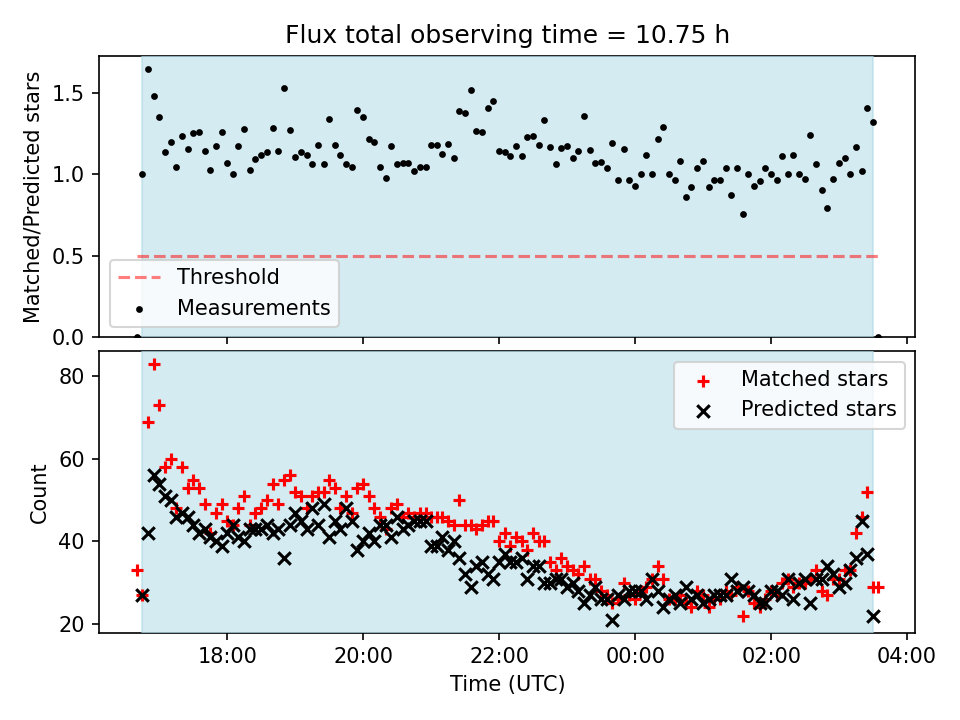 Flux total observing time = 10.75 h

Matched/Predicted stars

1.5
1.0
0.5
0.0

Threshold
Measurements

Count

80
60
40
20

Matched stars
Predicted stars

18:00
20:00
22:00
00:00
02:00
04:00

Time (UTC)